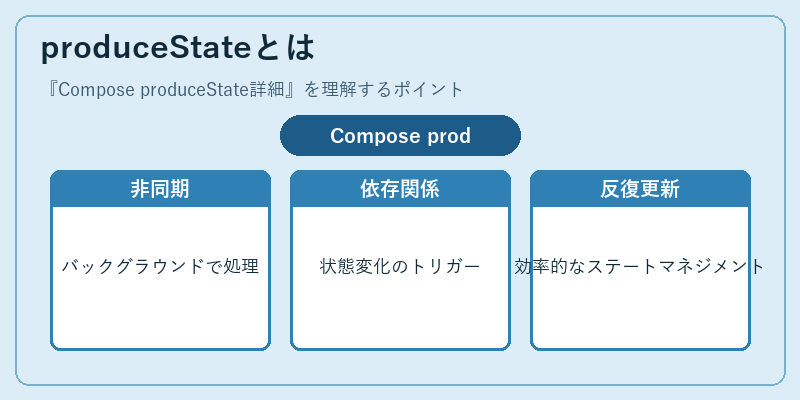 produceStateとは

『Compose produceState詳細』を理解するポイント

Compose prod

非同期

バックグラウンドで処理

依存関係

状態変化のトリガー

反復更新

効率的なステートマネジメント